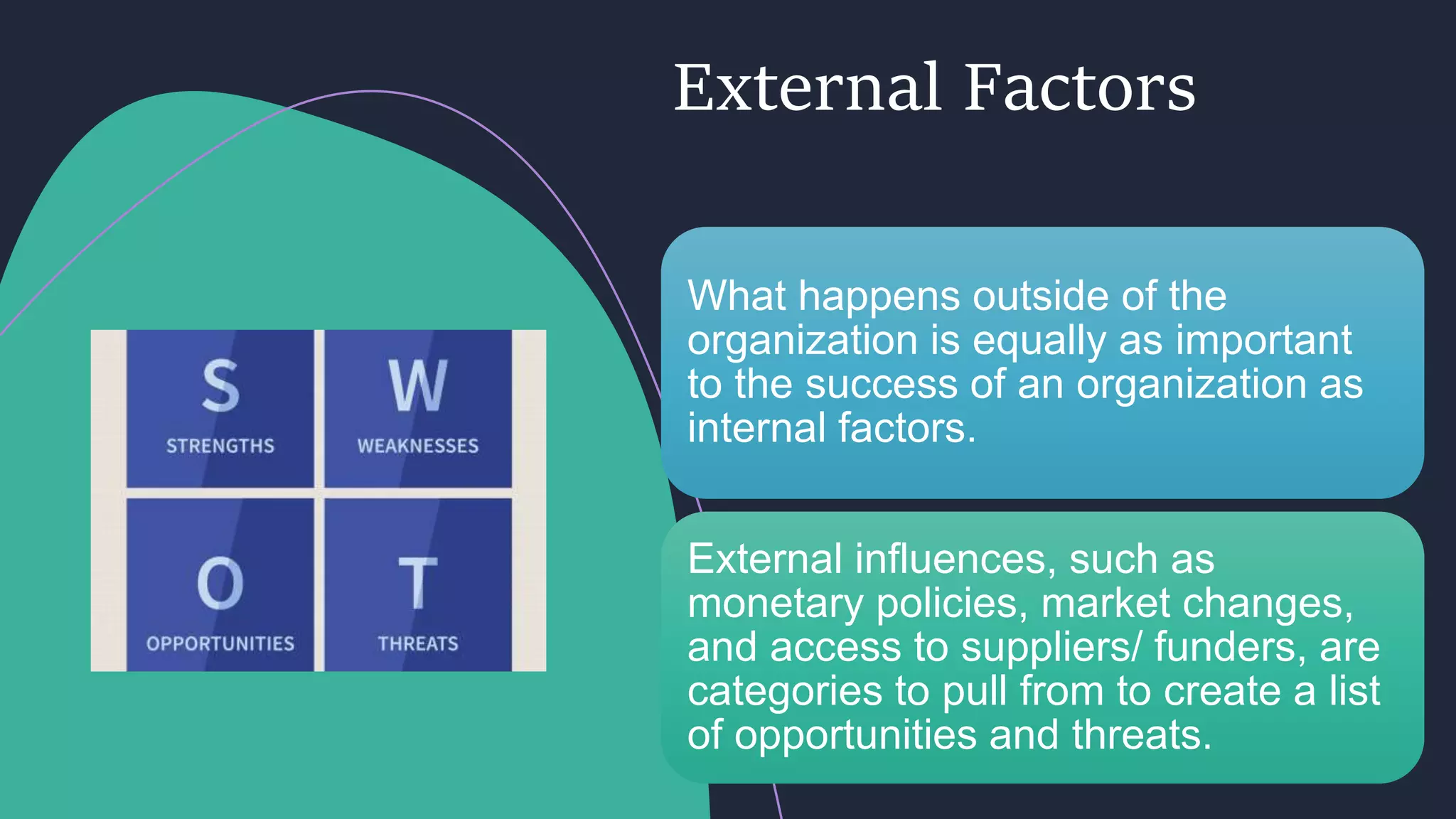 External Factors

S
STRENGTHS

W
WEAKNESSES

O
OPPORTUNITIES

T
THREATS

What happens outside of the organization is equally as important to the success of an organization as internal factors.

External influences, such as monetary policies, market changes, and access to suppliers/ funders, are categories to pull from to create a list of opportunities and threats.